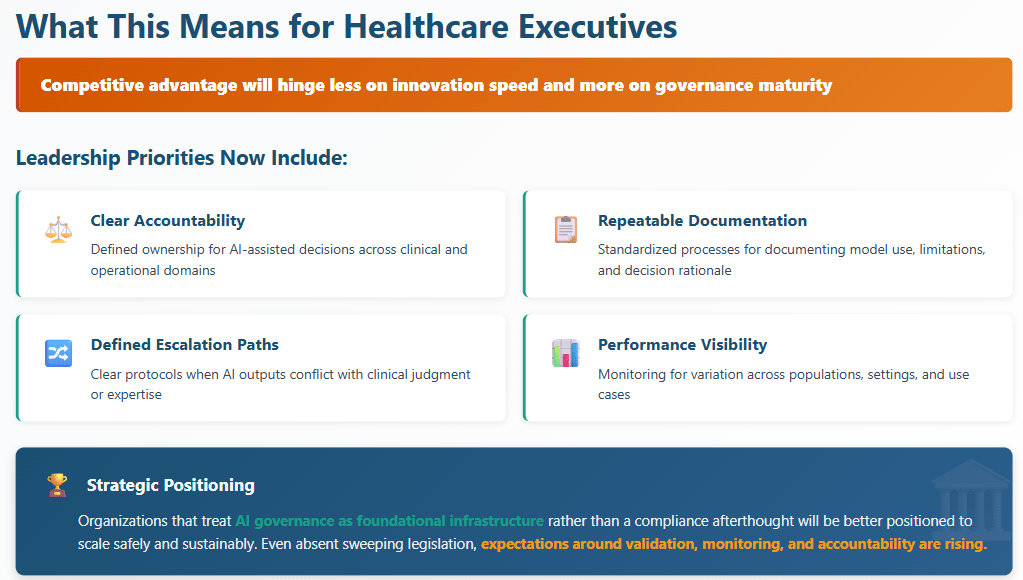 What This Means for Healthcare Executives

Competitive advantage will hinge less on innovation speed and more on governance maturity

Leadership Priorities Now Include:

Clear Accountability
Defined ownership for AI-assisted decisions across clinical and operational domains

Repeatable Documentation
Standardized processes for documenting model use, limitations, and decision rationale

Defined Escalation Paths
Clear protocols when AI outputs conflict with clinical judgment or expertise

Performance Visibility
Monitoring for variation across populations, settings, and use cases

Strategic Positioning
Organizations that treat AI governance as foundational infrastructure rather than a compliance afterthought will be better positioned to scale safely and sustainably. Even absent sweeping legislation, expectations around validation, monitoring, and accountability are rising.